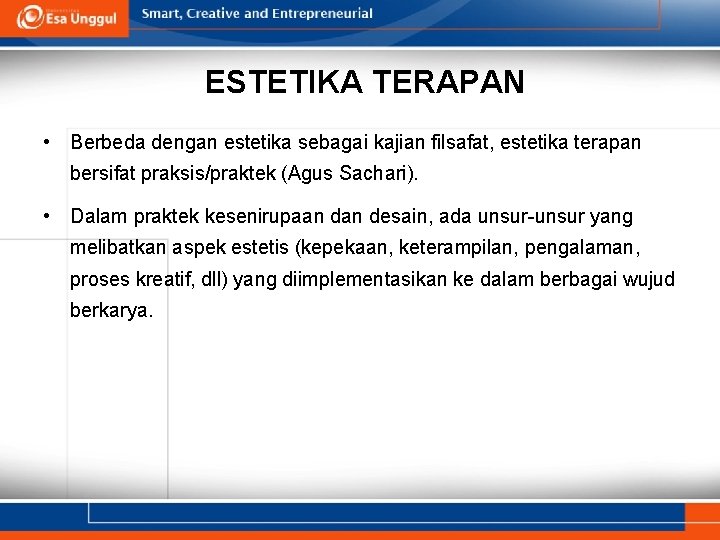 Esa Unggul

Smart, Creative and Entrepreneurial

ESTETIKA TERAPAN

• Berbeda dengan estetika sebagai kajian filsafat, estetika terapan bersifat praksis/praktek (Agus Sachari).

• Dalam praktek kesenirupaan dan desain, ada unsur-unsur yang melibatkan aspek estetis (kepekaan, keterampilan, pengalaman, proses kreatif, dll) yang diimplementasikan ke dalam berbagai wujud berkarya.